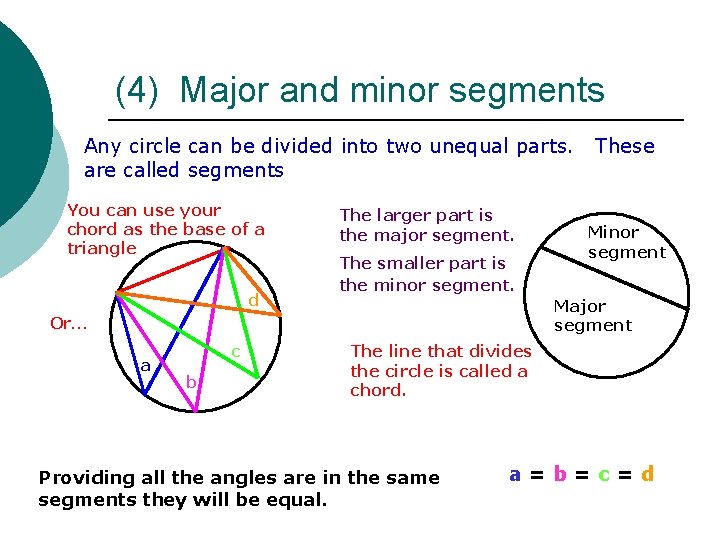 (4) Major and minor segments

Any circle can be divided into two unequal parts. These are called segments

You can use your chord as the base of a triangle

Or...

a

b

c

d

The larger part is the major segment.

The smaller part is the minor segment.

Minor segment

Major segment

The line that divides the circle is called a chord.

Providing all the angles are in the same segments they will be equal.

a = b = c = d